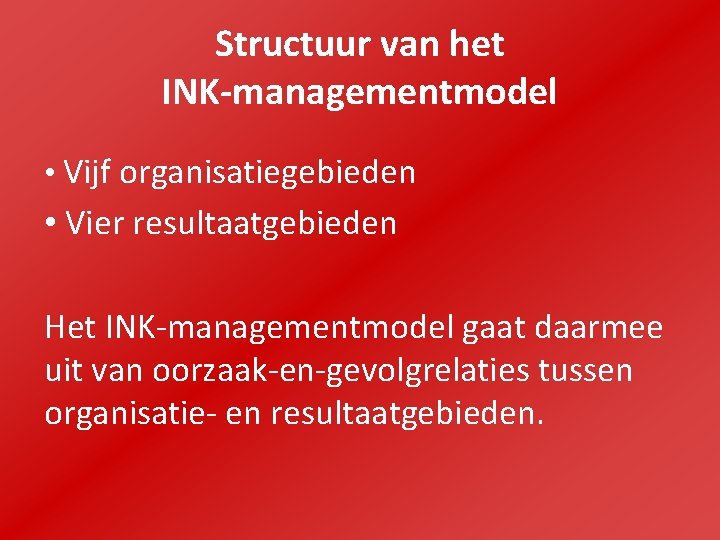 Structuur van het INK-managementmodel

• Vijf organisatiegebieden
• Vier resultaatgebieden

Het INK-managementmodel gaat daarmee uit van oorzaak-en-gevolgrelaties tussen organisatie- en resultaatgebieden.